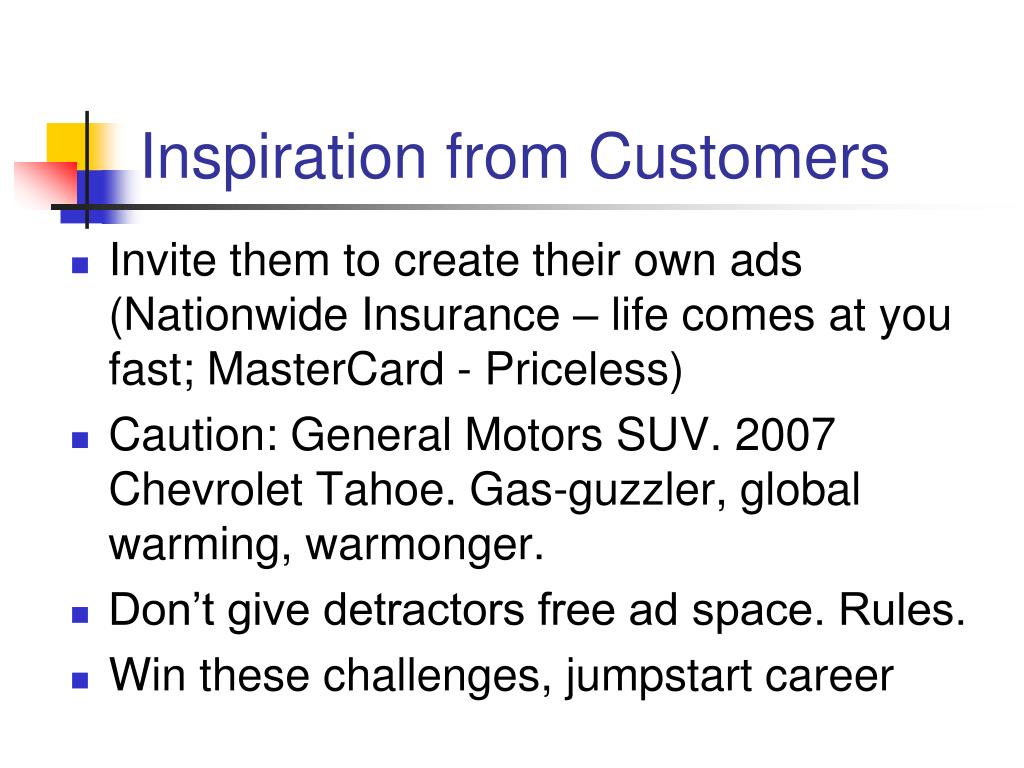 Inspiration from Customers

- Invite them to create their own ads (Nationwide Insurance – life comes at you fast; MasterCard - Priceless)
- Caution: General Motors SUV. 2007 Chevrolet Tahoe. Gas-guzzler, global warming, warmonger.
- Don’t give detractors free ad space. Rules.
- Win these challenges, jumpstart career